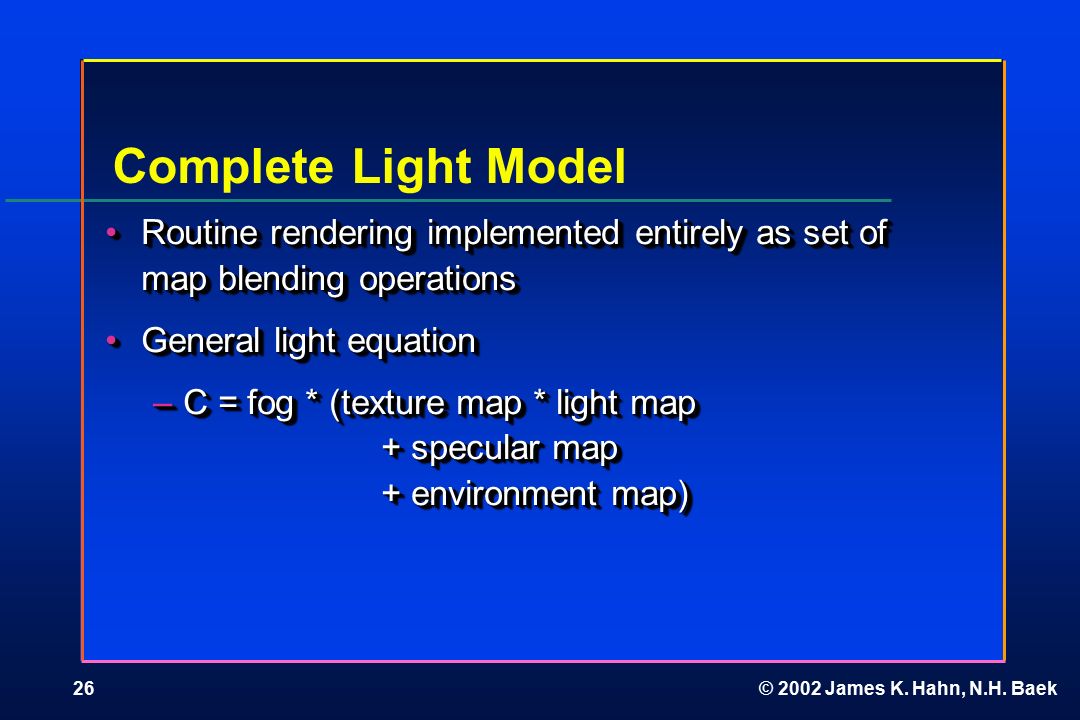 Complete Light Model

• Routine rendering implemented entirely as set of map blending operations

• General light equation

– C = fog * (texture map * light map
+ specular map
+ environment map)

26

© 2002 James K. Hahn, N.H. Baek